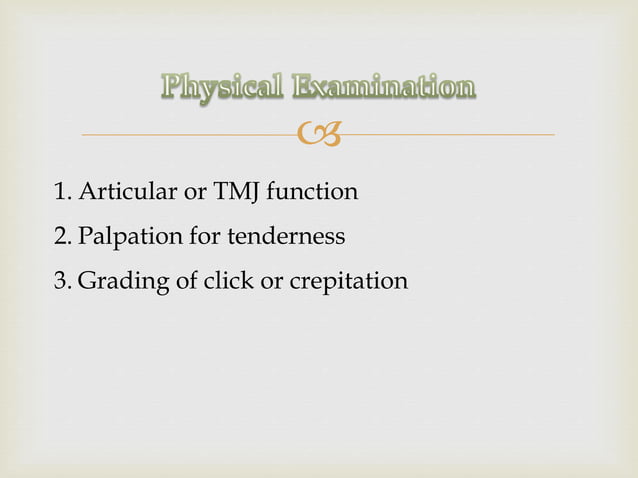 Physical Examination

1. Articular or TMJ function
2. Palpation for tenderness
3. Grading of click or crepitation